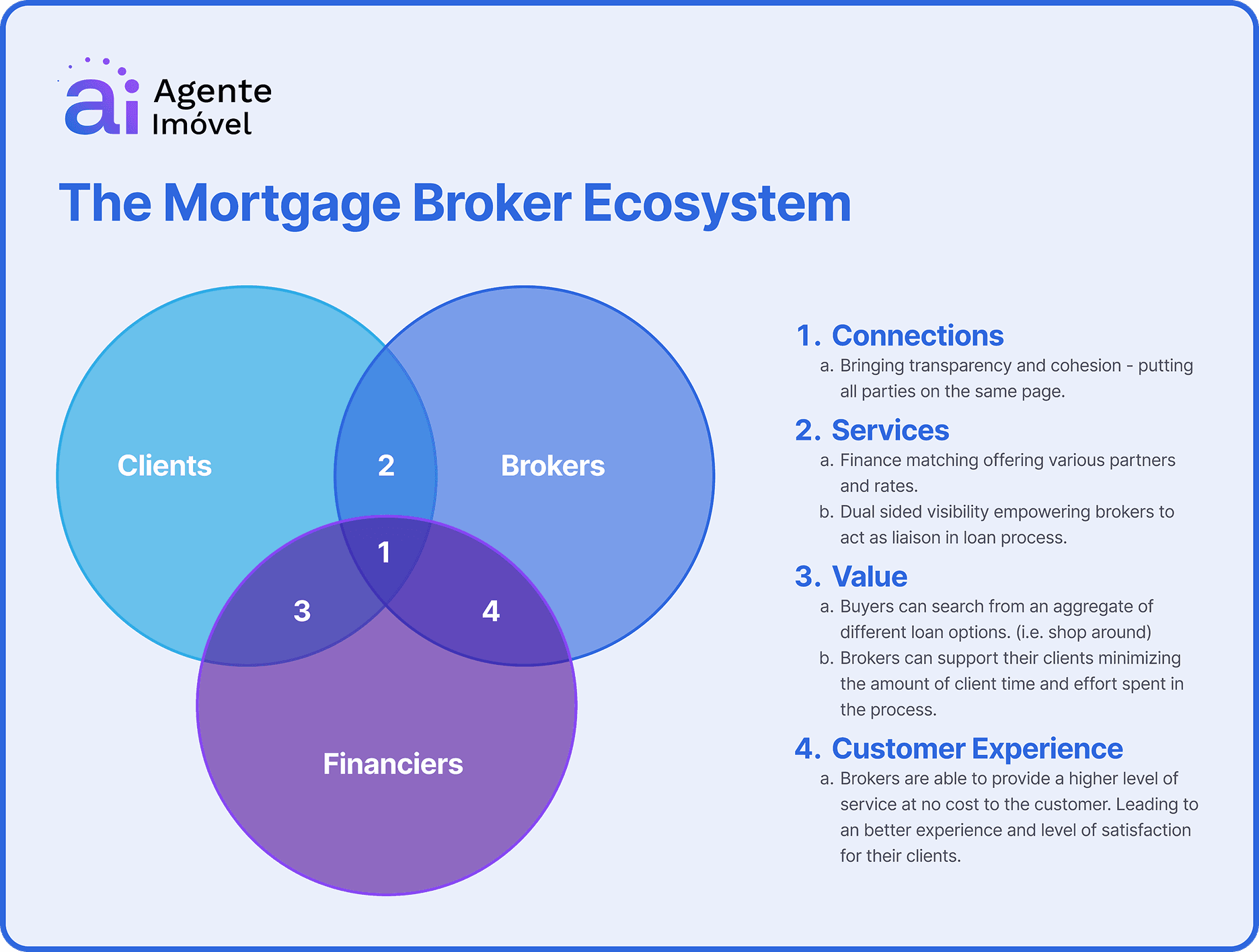 ai Agente Imóvel

The Mortgage Broker Ecosystem

Clients
2
Brokers
1
3
4
Financiers

1. Connections
a. Bringing transparency and cohesion - putting all parties on the same page.

2. Services
a. Finance matching offering various partners and rates.
b. Dual sided visibility empowering brokers to act as liaison in loan process.

3. Value
a. Buyers can search from an aggregate of different loan options. (i.e. shop around)
b. Brokers can support their clients minimizing the amount of client time and effort spent in the process.

4. Customer Experience
a. Brokers are able to provide a higher level of service at no cost to the customer. Leading to an better experience and level of satisfaction for their clients.